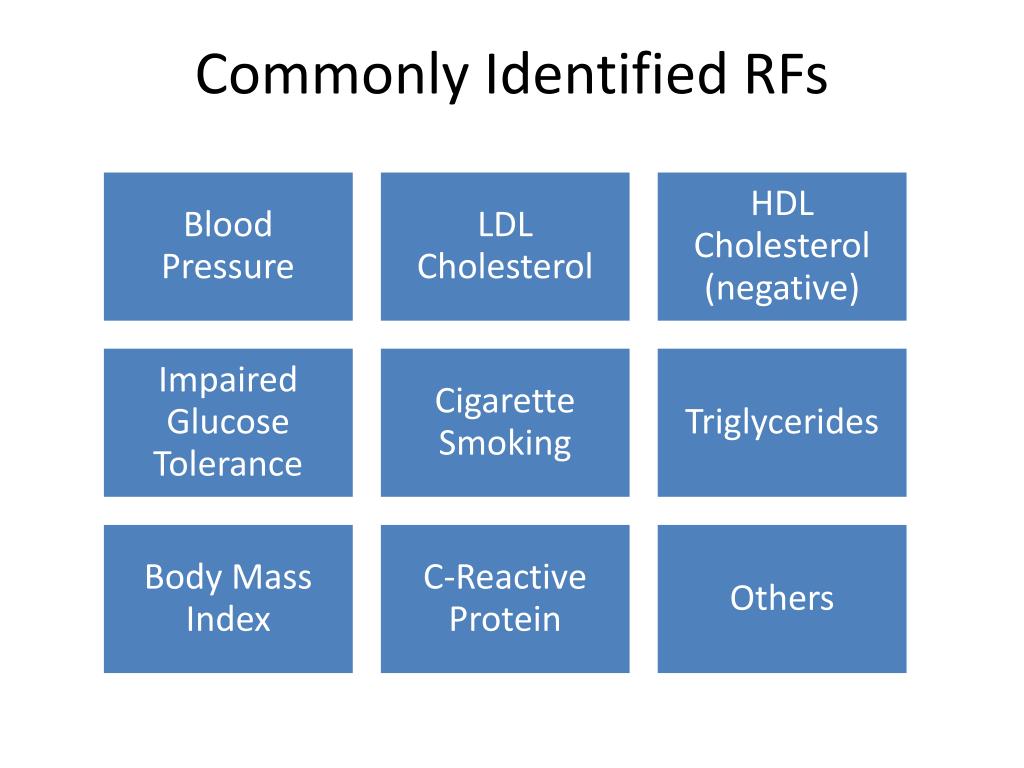 Commonly Identified RFs

Blood Pressure

LDL Cholesterol

HDL Cholesterol (negative)

Impaired Glucose Tolerance

Cigarette Smoking

Triglycerides

Body Mass Index

C-Reactive Protein

Others